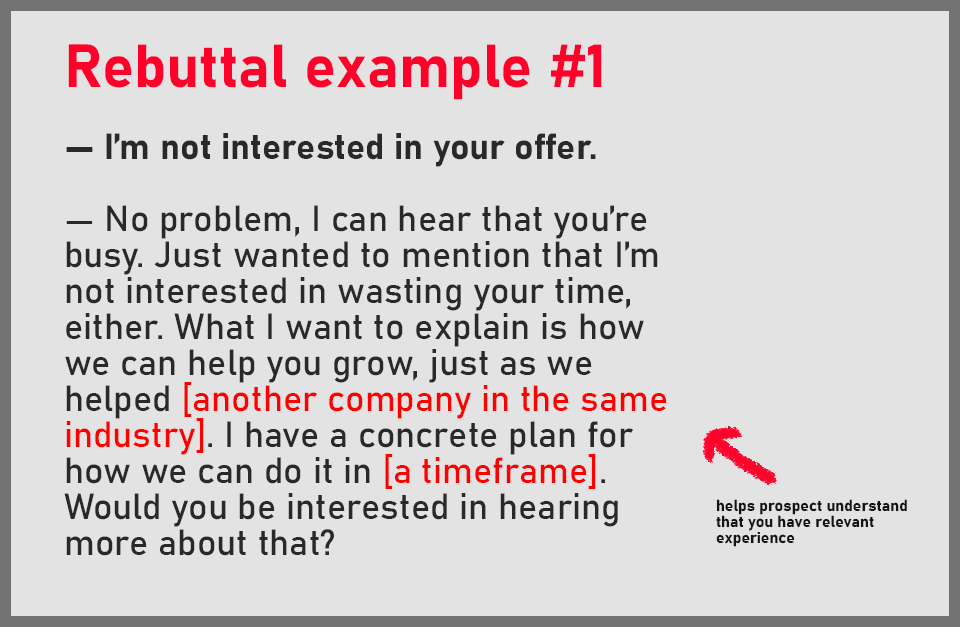 Rebuttal example #1

— I'm not interested in your offer.

— No problem, I can hear that you're busy. Just wanted to mention that I'm not interested in wasting your time, either. What I want to explain is how we can help you grow, just as we helped [another company in the same industry]. I have a concrete plan for how we can do it in [a timeframe]. Would you be interested in hearing more about that?

helps prospect understand that you have relevant experience